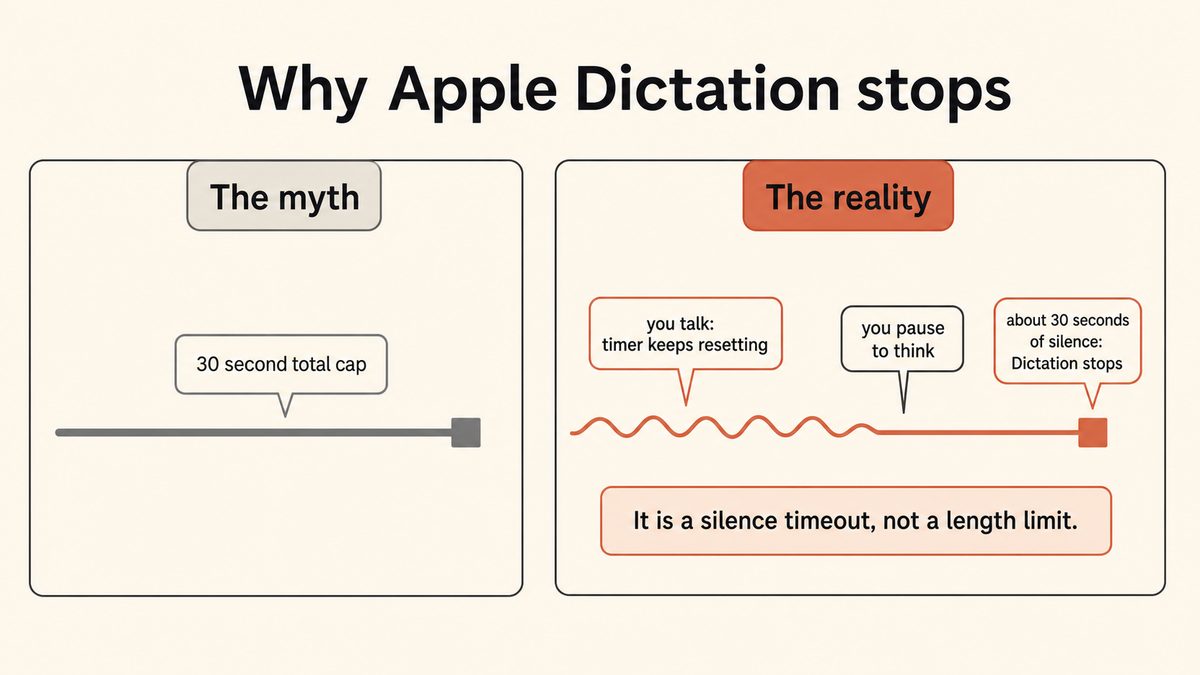 Why Apple Dictation stops

The myth

30 second total cap

The reality

you talk: timer keeps resetting

you pause to think

about 30 seconds of silence: Dictation stops

It is a silence timeout, not a length limit.